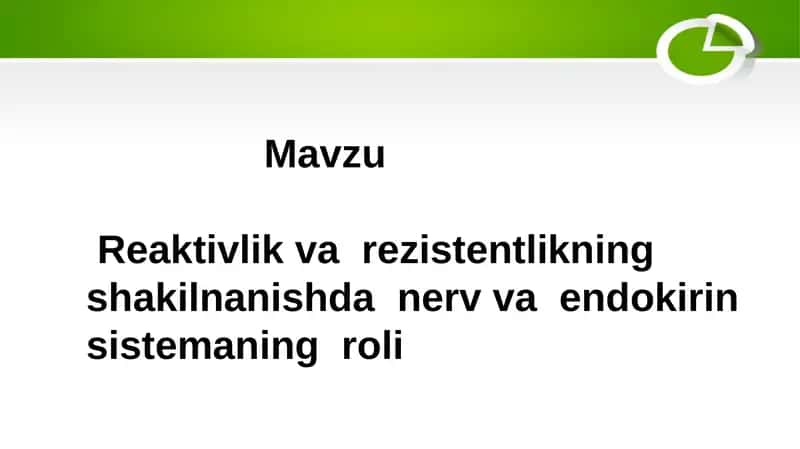 Mavzu

Reaktivlik va rezistentlikning shakilnanishda nerv va endokirin sistemaning roli